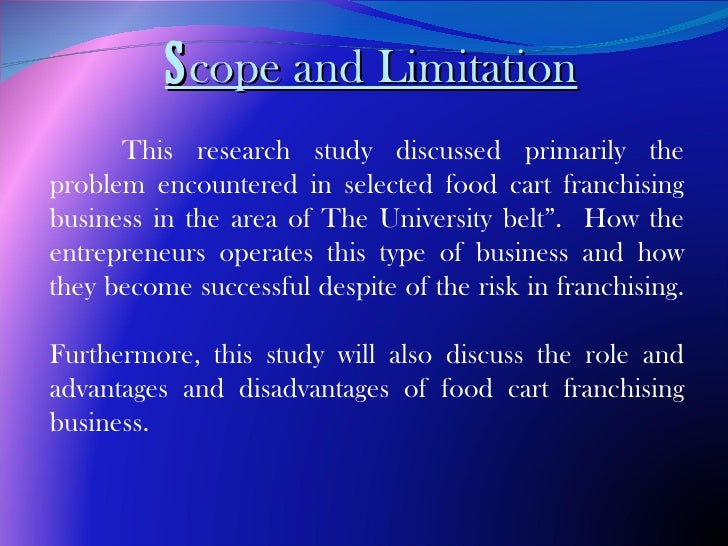 Scope and Limitation

This research study discussed primarily the problem encountered in selected food cart franchising business in the area of The University belt”. How the entrepreneurs operates this type of business and how they become successful despite of the risk in franchising.

Furthermore, this study will also discuss the role and advantages and disadvantages of food cart franchising business.